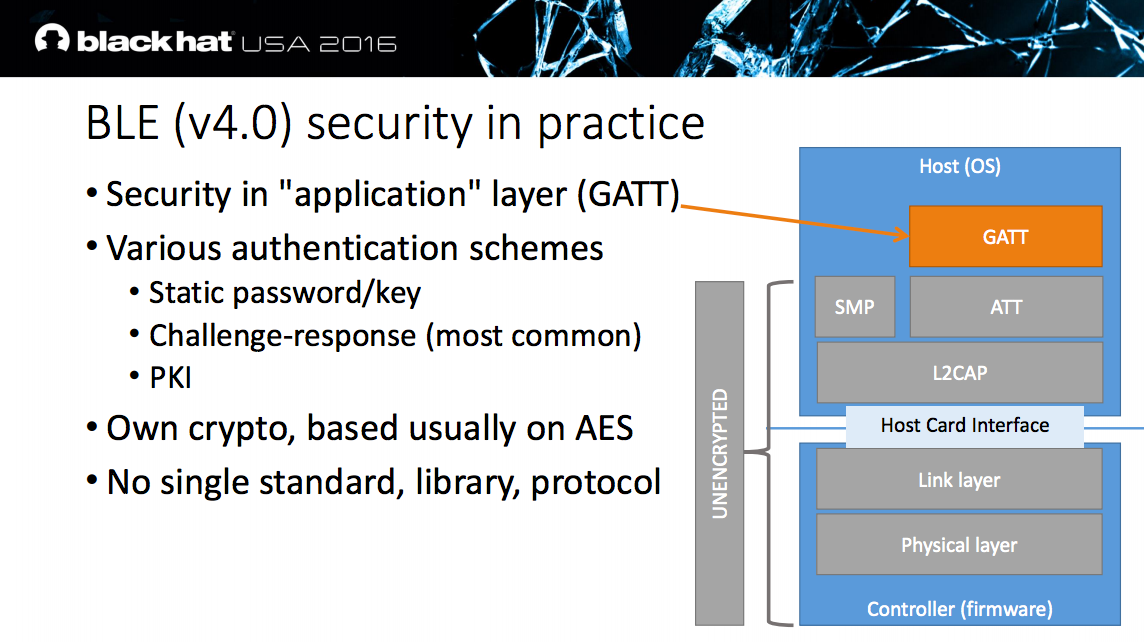 black hat USA 2016

BLE (v4.0) security in practice

• Security in "application" layer (GATT)
• Various authentication schemes
  • Static password/key
  • Challenge-response (most common)
  • PKI
• Own crypto, based usually on AES
• No single standard, library, protocol

Host (OS)

GATT

SMP

ATT

L2CAP

Host Card Interface

Link layer

Physical layer

Controller (firmware)

UNENCRYPTED